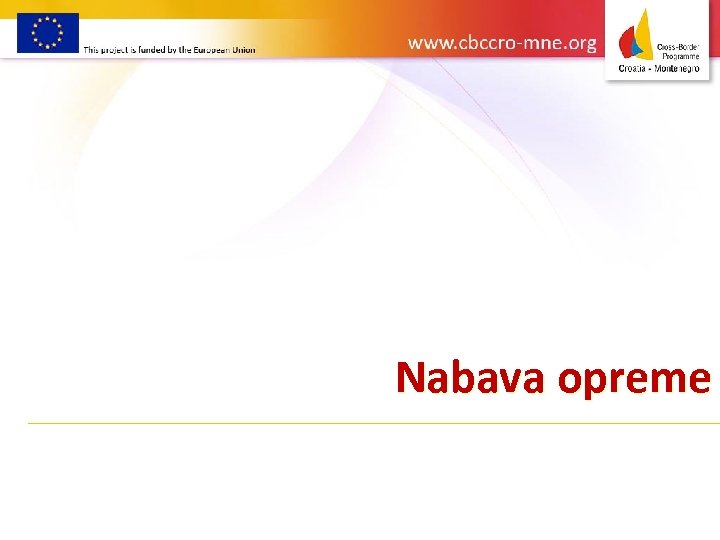 This project is funded by the European Union

www.cbccro-mne.org

Cross-Border Programme
Croatia - Montenegro

Nabava opreme